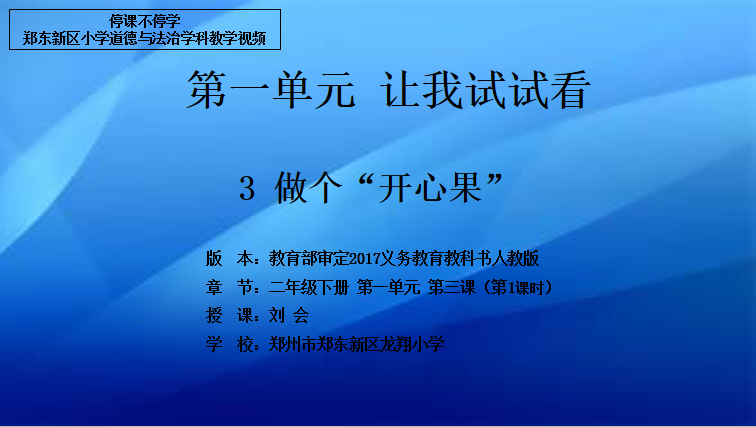 停课不停学
郑东新区小学道德与法治学科教学视频

第一单元 让我试试看

3 做个“开心果”

版 本：教育部审定2017义务教育教科书人教版
章 节：二年级下册 第一单元 第三课（第1课时）
授 课：刘 会
学 校：郑州市郑东新区龙翔小学